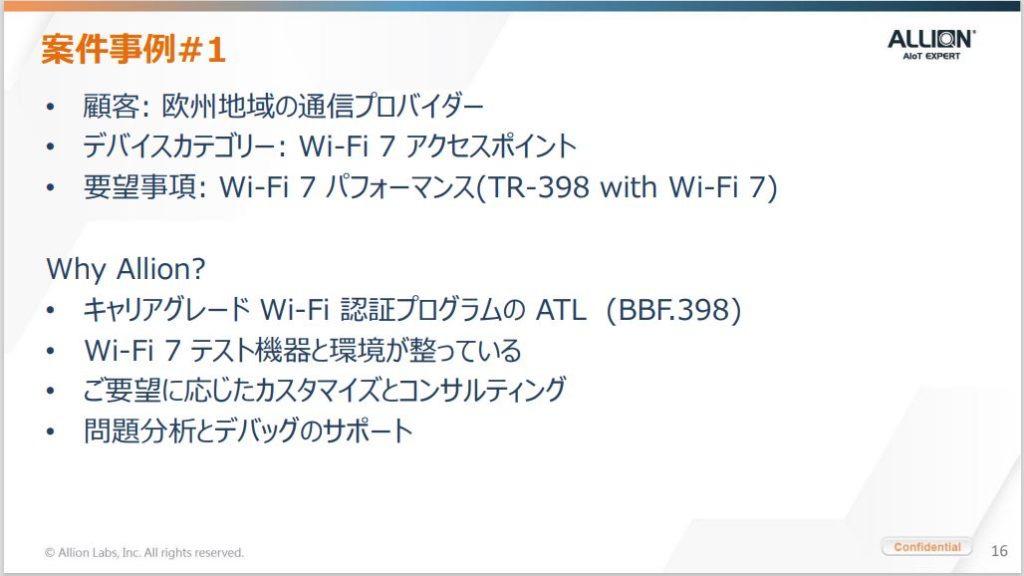 案件事例#1

ALLION
AIoT EXPERT

• 顧客: 欧州地域の通信プロバイダー
• デバイスカテゴリー: Wi-Fi 7 アクセスポイント
• 要望事項: Wi-Fi 7 パフォーマンス(TR-398 with Wi-Fi 7)

Why Allion?
• キャリアグレード Wi-Fi 認証プログラムの ATL (BBF.398)
• Wi-Fi 7 テスト機器と環境が整っている
• ご要望に応じたカスタマイズとコンサルティング
• 問題分析とデバッグのサポート

© Allion Labs, Inc. All rights reserved.

Confidential

16